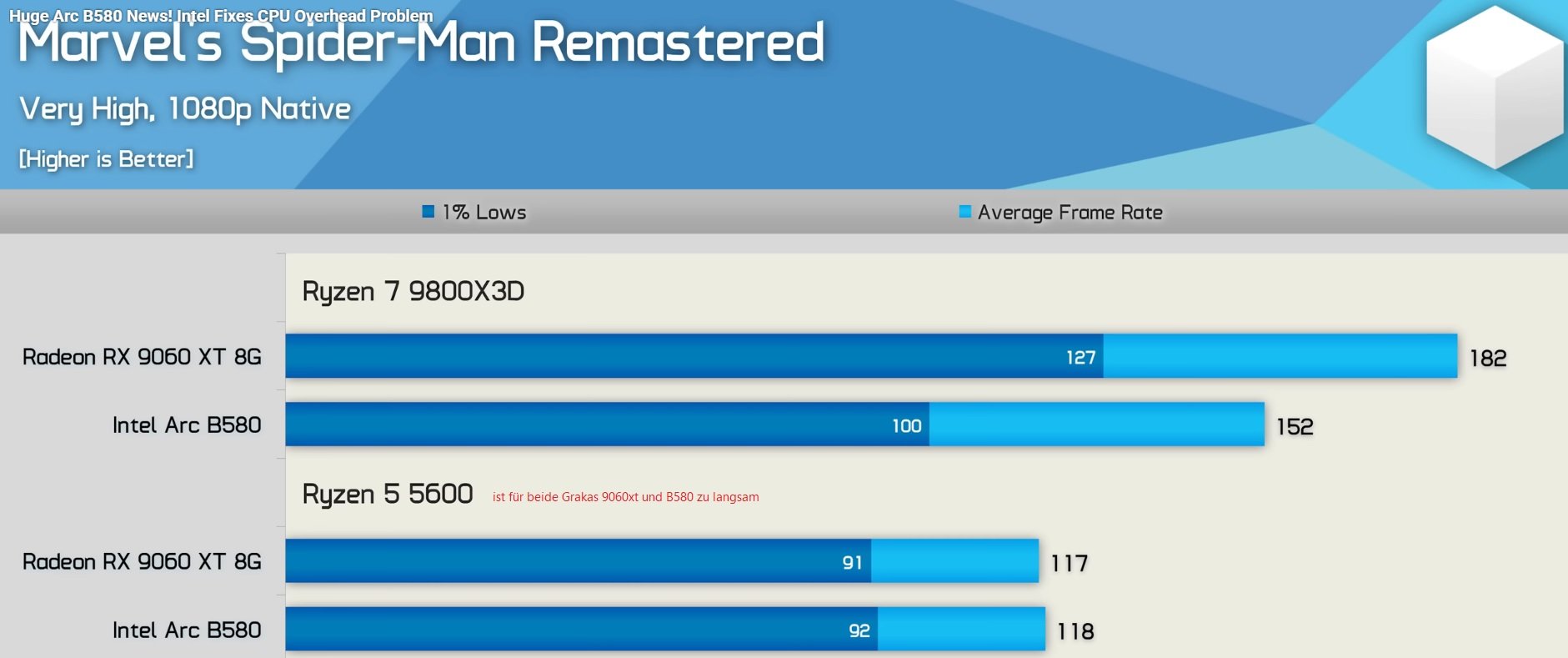 Huge Arc B580 News! Intel Fixes CPU Overhead Problem

Marvel's Spider-Man Remastered

Very High, 1080p Native

[Higher is Better]

1% Lows

Average Frame Rate

Ryzen 7 9800X3D

Radeon RX 9060 XT 8G 127 182

Intel Arc B580 100 152

Ryzen 5 5600 ist für beide Grakas 9060xt und B580 zu langsam

Radeon RX 9060 XT 8G 91 117

Intel Arc B580 92 118